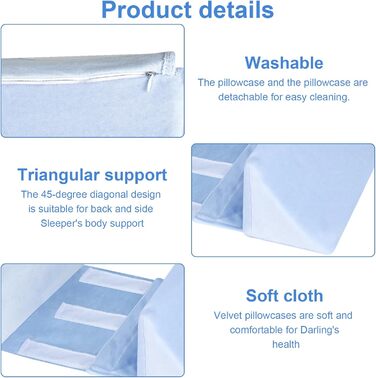 Product details

Washable

The pillowcase and the pillowcase are detachable for easy cleaning.

Triangular support

The 45-degree diagonal design is suitable for back and side Sleeper's body support

Soft cloth

Velvet pillowcases are soft and comfortable for Darling's health